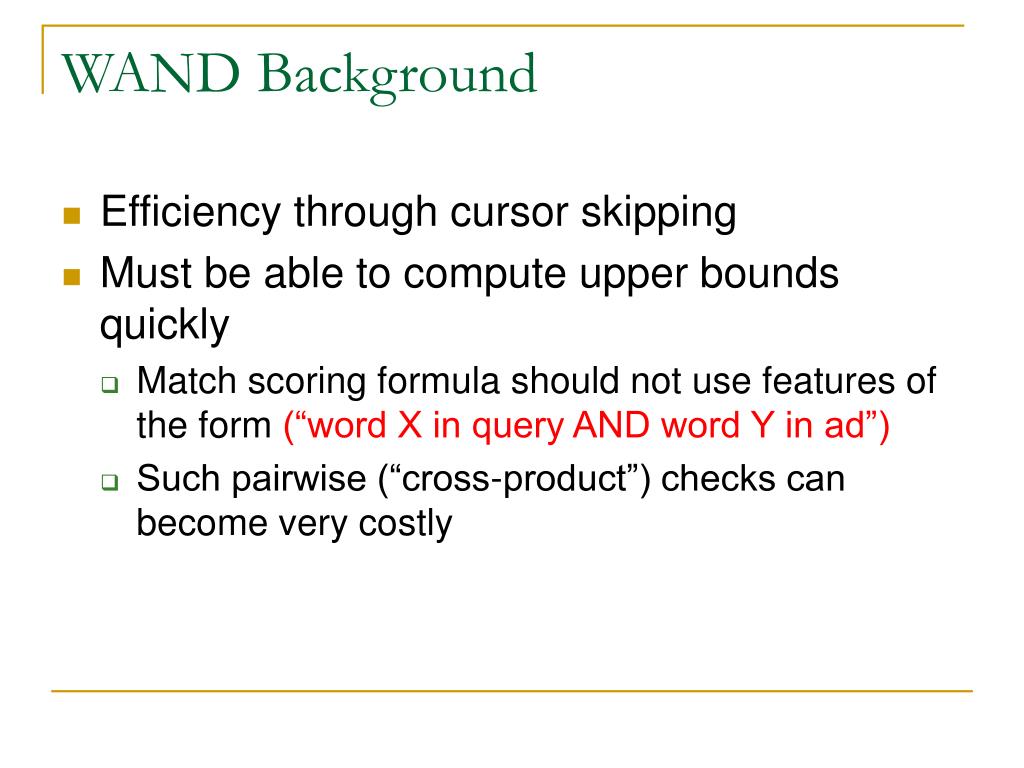 WAND Background

Efficiency through cursor skipping

Must be able to compute upper bounds quickly

Match scoring formula should not use features of the form (“word X in query AND word Y in ad”)

Such pairwise (“cross-product”) checks can become very costly